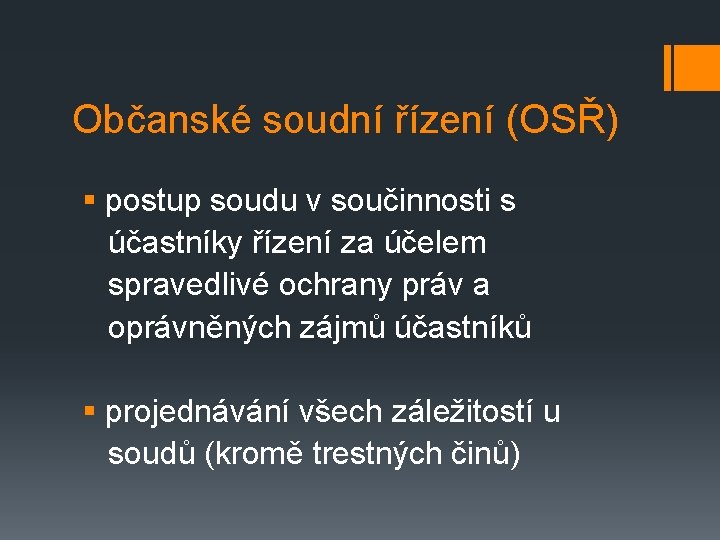 Občanské soudní řízení (OSŘ)

▪ postup soudu v součinnosti s účastníky řízení za účelem spravedlivé ochrany práv a oprávněných zájmů účastníků

▪ projednávání všech záležitostí u soudů (kromě trestných činů)